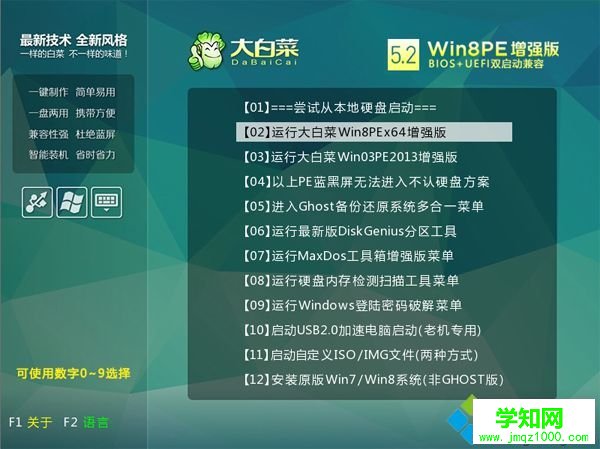 最新技术 全新风格
一样的白菜 不一样的味道！

一键制作 简单易用
一盘两用 携带方便
兼容性强 杜绝蓝屏
智能装机 省时省力

可使用数字0~9选择

F1 关于 F2 语言

大白菜
DaBaiCai

5.2 Win8PE增强版
BIOS+UEFI双启动兼容

【01】===尝试从本地硬盘启动===
【02】运行大白菜Win8PEx64增强版
【03】运行大白菜Win03PE2013增强版
【04】以上PE蓝黑屏无法进入不认硬盘方案
【05】进入Ghost备份还原系统多合一菜单
【06】运行最新版DiskGenius分区工具
【07】运行MaxDos工具箱增强版菜单
【08】运行硬盘内存检测扫描工具菜单
【09】运行Windows登陆密码破解菜单
【10】启动USB2.0加速电脑启动(老机专用)
【11】启动自定义ISO/IMG文件(两种方式)
【12】安装原版Win7/Win8系统(非GHOST版)

学知网
www.jmqz1000.com